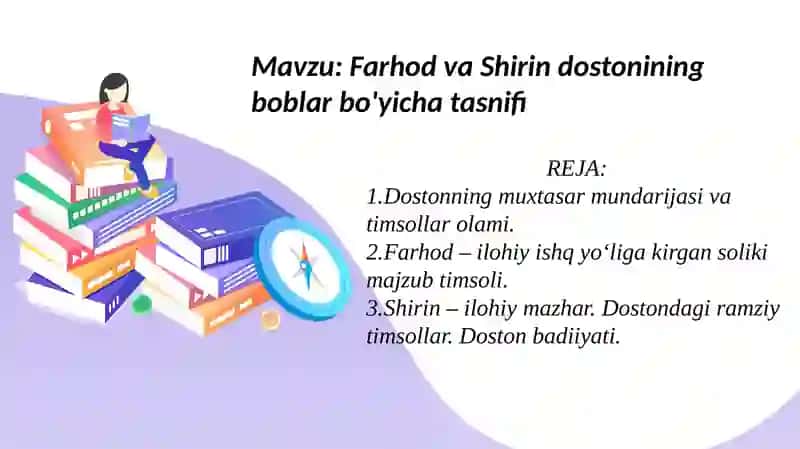 Mavzu: Farhod va Shirin dostonining boblar bo'yicha tasnifi

REJA:
1.Dostonning muxtasar mundarijasi va timsollar olami.
2.Farhod – ilohiy ishq yo‘liga kirgan soliki majzub timsoli.
3.Shirin – ilohiy mazhar. Dostondagi ramziy timsollar. Doston badiiyati.